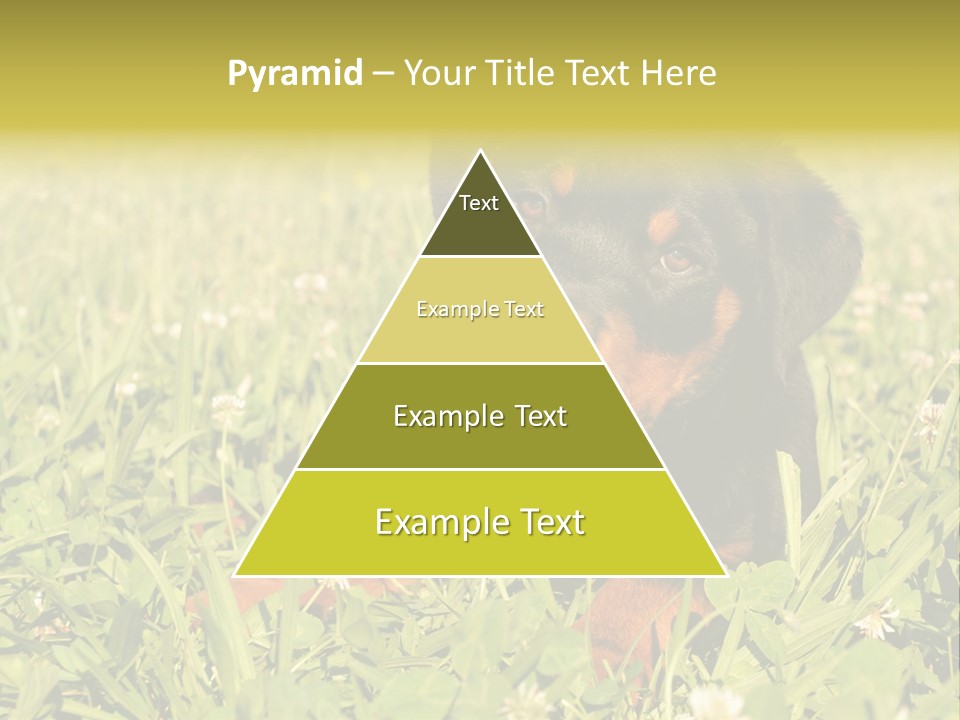 Pyramid – Your Title Text Here

Text

Example Text

Example Text

Example Text